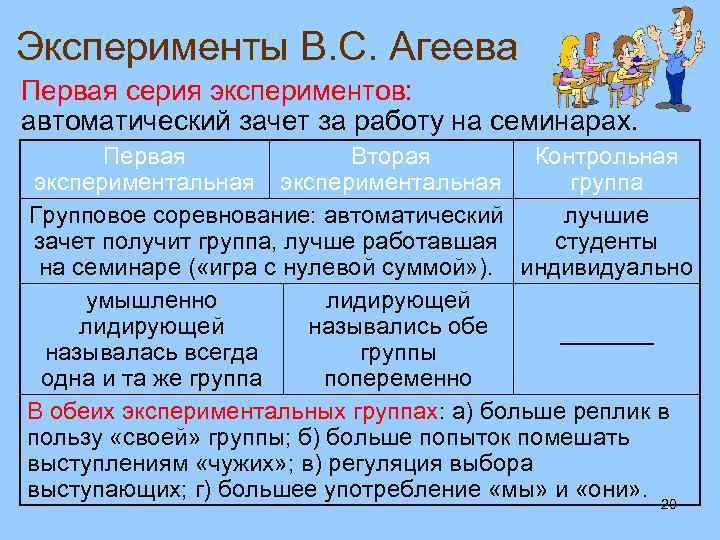 Эксперименты В.С. Агеева

Первая серия экспериментов: автоматический зачет за работу на семинарах.

| Первая экспериментальная | Вторая экспериментальная | Контрольная группа |
|---|---|---|
| Групповое соревнование: автоматический зачет получит группа, лучше работавшая на семинаре («игра с нулевой суммой»). | | лучшие студенты индивидуально |
| умышленно лидирующей называлась всегда одна и та же группа | лидирующей назывались обе группы попеременно | ________ |
| В обеих экспериментальных группах: а) больше реплик в пользу «своей» группы; б) больше попыток помешать выступлениям «чужих»; в) регуляция выбора выступающих; г) большее употребление «мы» и «они». | | |

20